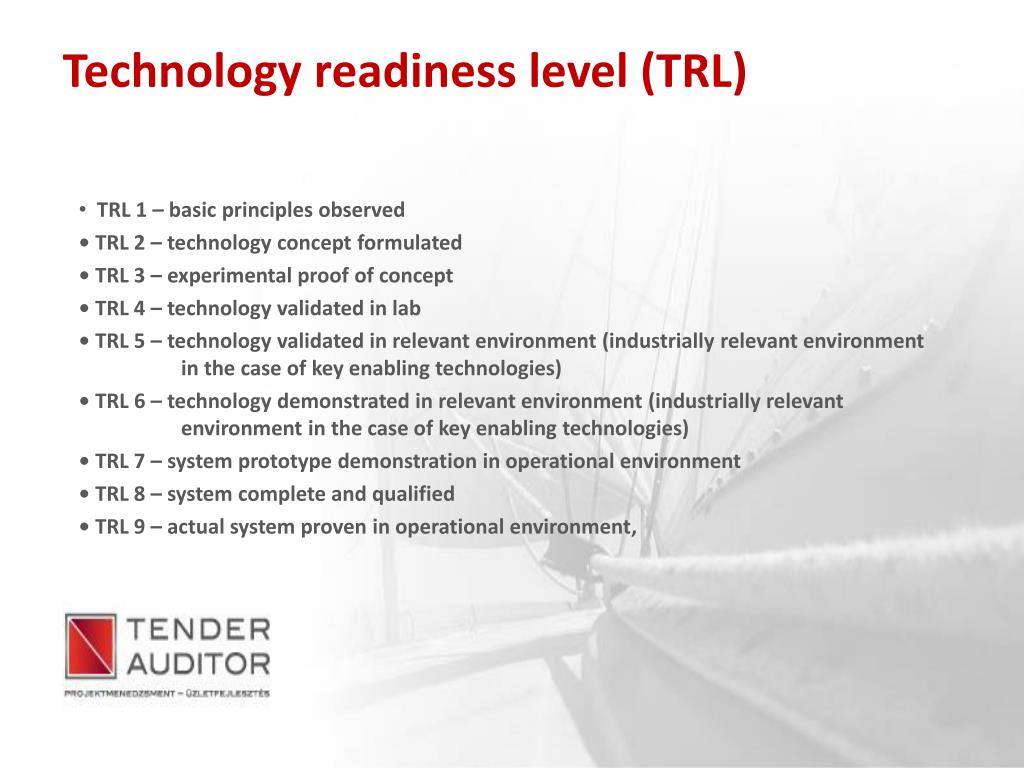 Technology readiness level (TRL)

• TRL 1 – basic principles observed
• TRL 2 – technology concept formulated
• TRL 3 – experimental proof of concept
• TRL 4 – technology validated in lab
• TRL 5 – technology validated in relevant environment (industrially relevant environment in the case of key enabling technologies)
• TRL 6 – technology demonstrated in relevant environment (industrially relevant environment in the case of key enabling technologies)
• TRL 7 – system prototype demonstration in operational environment
• TRL 8 – system complete and qualified
• TRL 9 – actual system proven in operational environment,

TENDER AUDITOR
PROJEKTMENEDZSMENT – ÜZLETFEJLESZTÉS